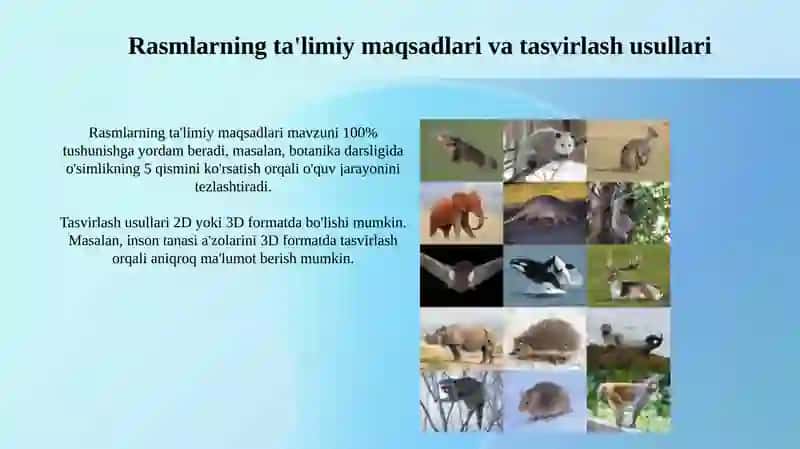 Rasmlarning ta'limiy maqsadlari va tasvirlash usullari

Rasmlarning ta'limiy maqsadlari mavzuni 100% tushunishga yordam beradi, masalan, botanika darsligida o'simlikning 5 qismini ko'rsatish orqali o'quv jarayonini tezlashtiradi.

Tasvirlash usullari 2D yoki 3D formatda bo'lishi mumkin. Masalan, inson tanasi a'zolarini 3D formatda tasvirlash orqali aniqroq ma'lumot berish mumkin.